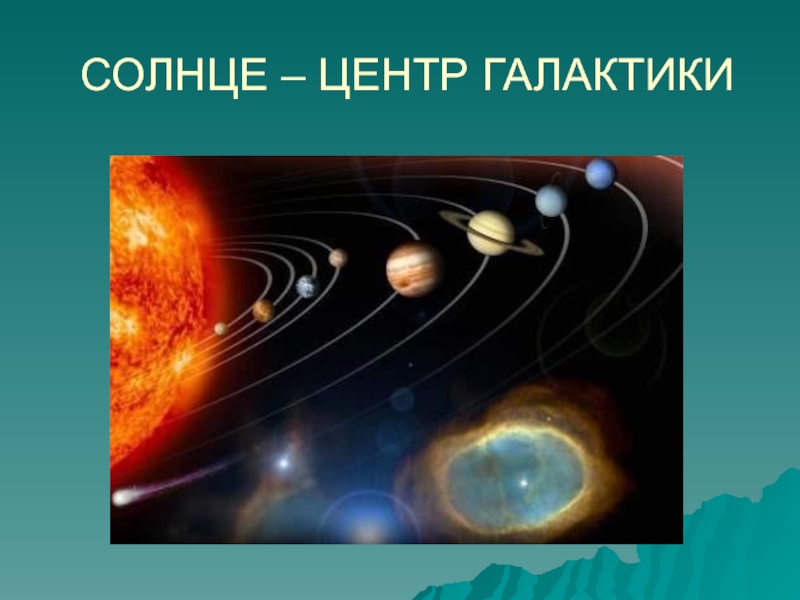 СОЛНЦЕ – ЦЕНТР ГАЛАКТИКИ